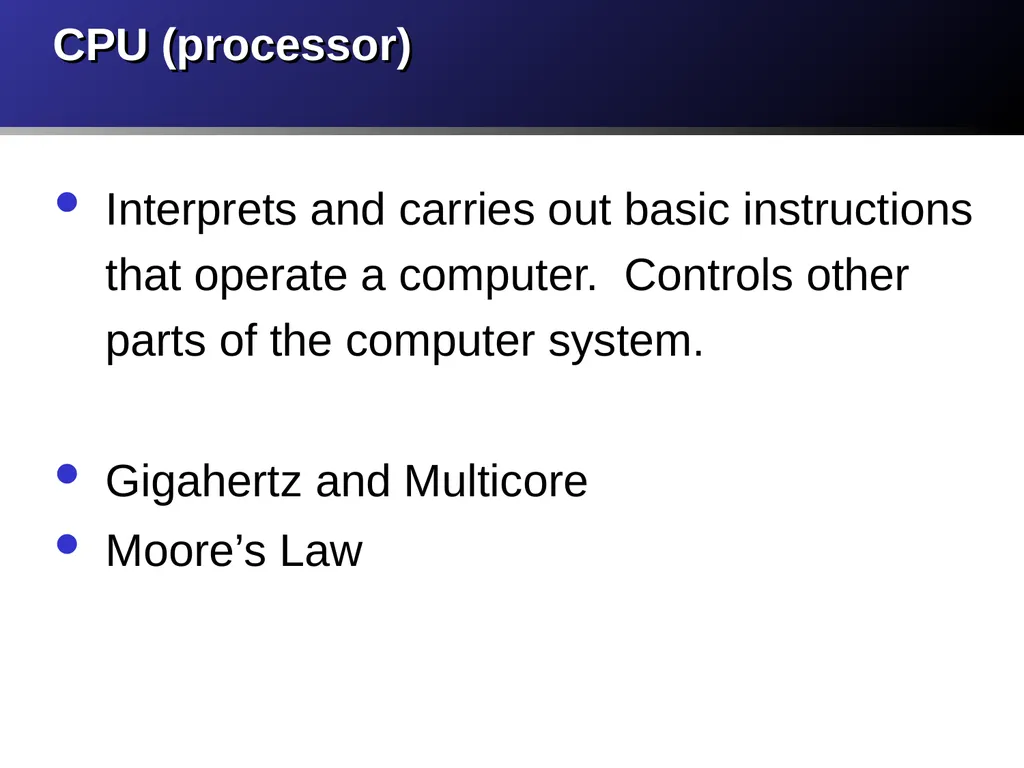 CPU (processor)

• Interprets and carries out basic instructions that operate a computer.  Controls other parts of the computer system.

• Gigahertz and Multicore
• Moore’s Law